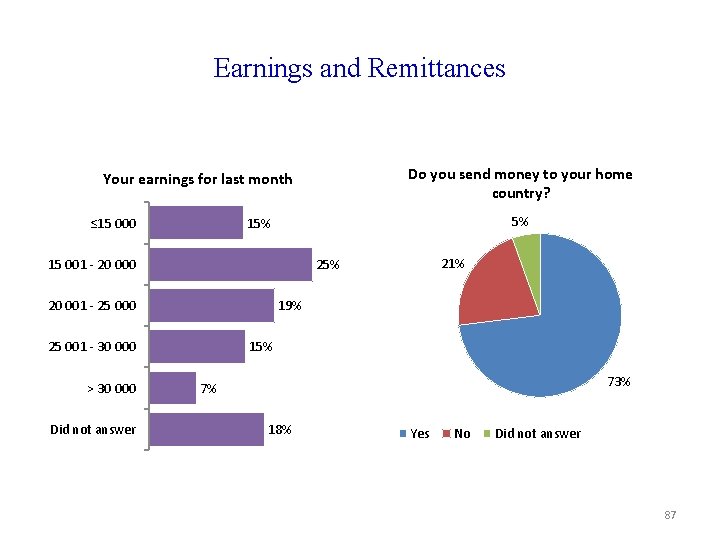 Earnings and Remittances

Your earnings for last month

≤15 000 15%

15 001 - 20 000 25%

20 001 - 25 000 19%

25 001 - 30 000 15%

> 30 000 7%

Did not answer 18%

Do you send money to your home country?

5%

21%

73%

Yes No Did not answer

87